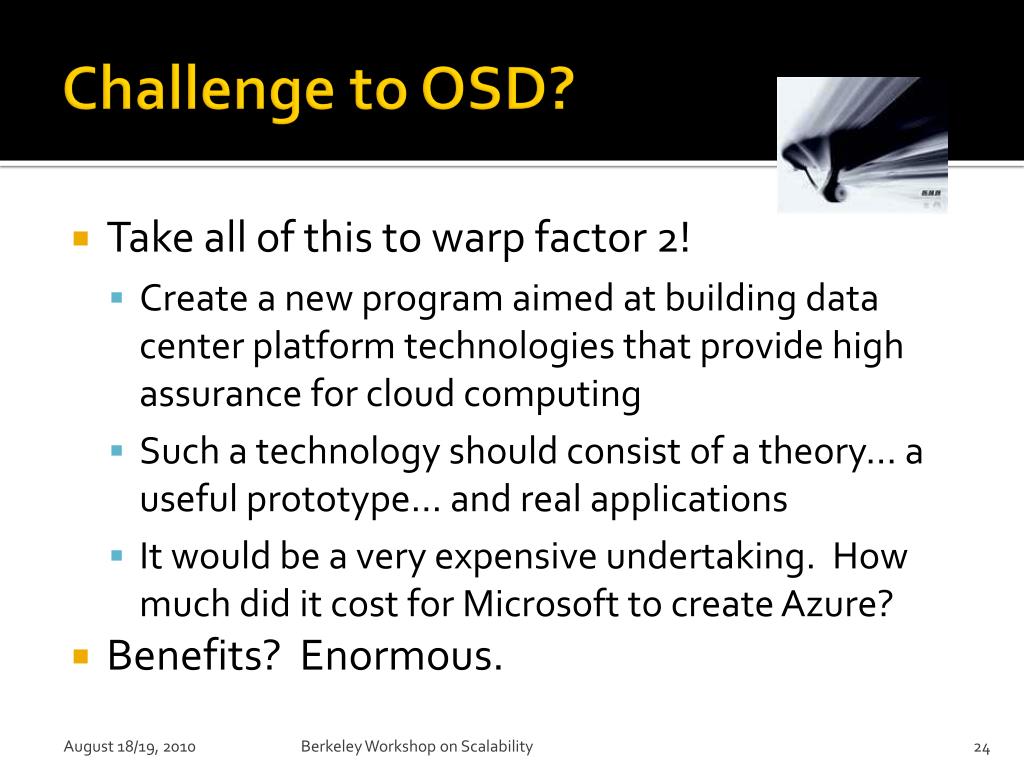 Challenge to OSD?

Take all of this to warp factor 2!

Create a new program aimed at building data center platform technologies that provide high assurance for cloud computing

Such a technology should consist of a theory… a useful prototype… and real applications

It would be a very expensive undertaking. How much did it cost for Microsoft to create Azure?

Benefits? Enormous.

August 18/19, 2010
Berkeley Workshop on Scalability
24